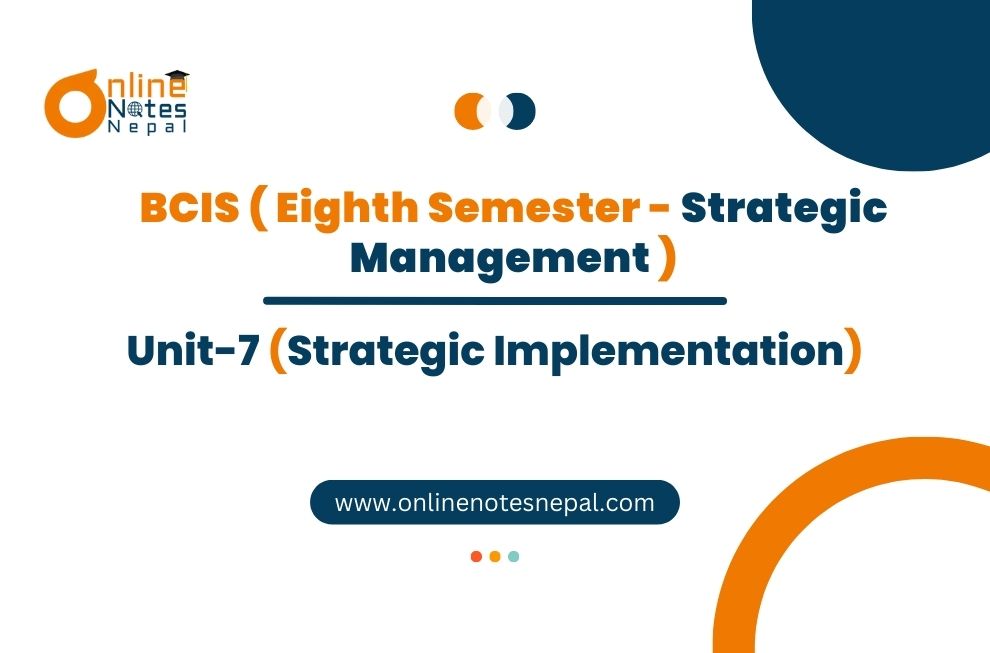 Online Notes Nepal

BCIS ( Eighth Semester - Strategic Management )

Unit-7 (Strategic Implementation)

www.onlinenotesnepal.com